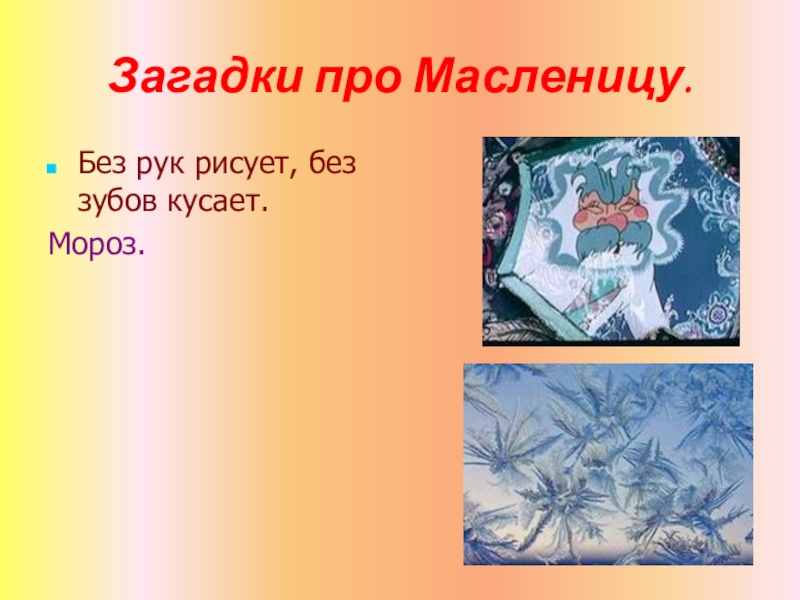 Загадки про Масленицу.

Без рук рисует, без зубов кусает.

Мороз.